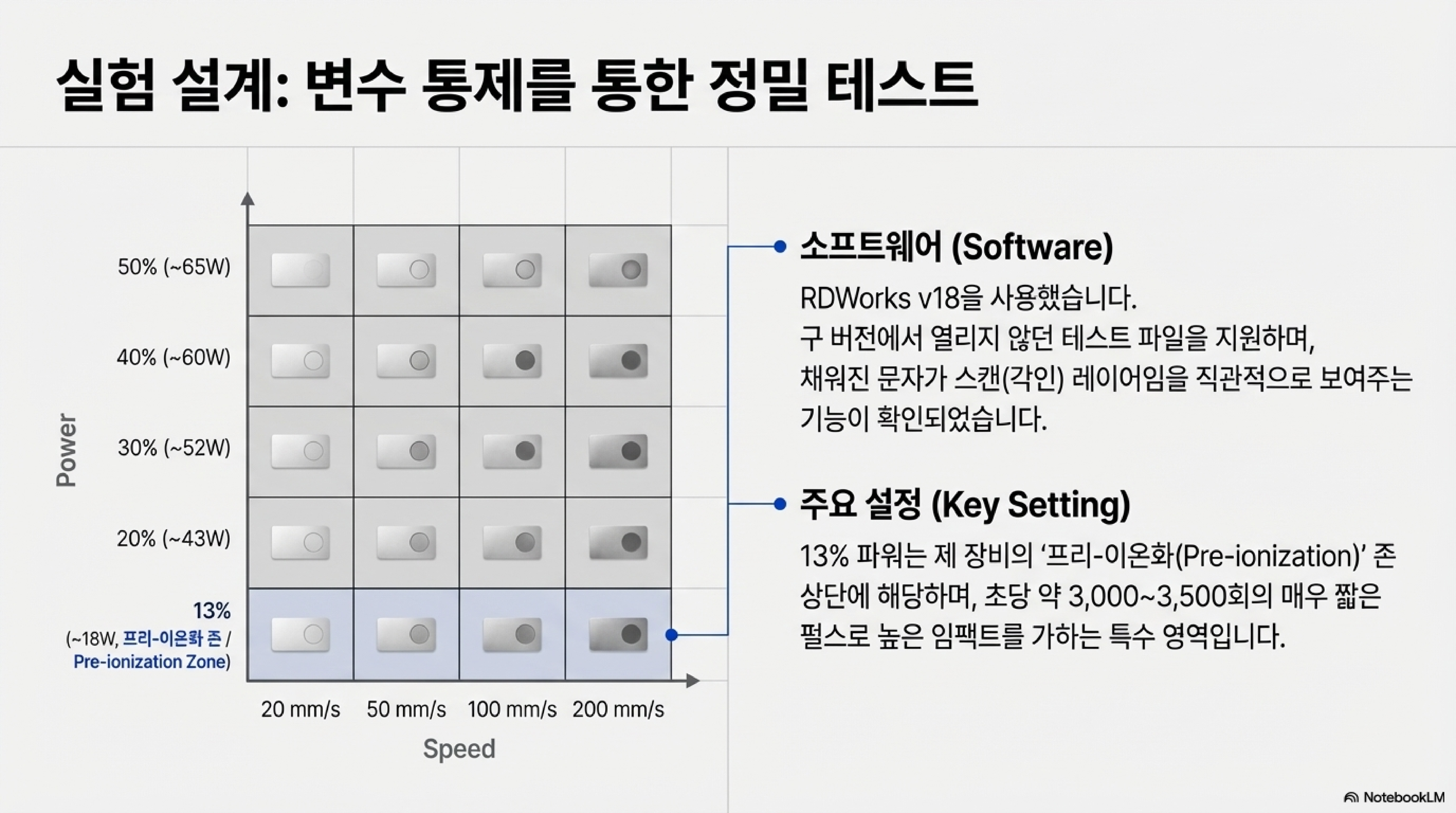 실험 설계: 변수 통제를 통한 정밀 테스트

Power

50% (~65W)

40% (~60W)

30% (~52W)

20% (~43W)

13% (~18W, 프리-이온화 존 / Pre-ionization Zone)

20 mm/s 50 mm/s 100 mm/s 200 mm/s

Speed

소프트웨어 (Software)

RDWorks v18을 사용했습니다. 구 버전에서 열리지 않던 테스트 파일을 지원하며, 채워진 문자가 스캔(각인) 레이어임을 직관적으로 보여주는 기능이 확인되었습니다.

주요 설정 (Key Setting)

13% 파워는 제 장비의 '프리-이온화(Pre-ionization)' 존 상단에 해당하며, 초당 약 3,000~3,500회의 매우 짧은 펄스로 높은 임팩트를 가하는 특수 영역입니다.

NotebookLM